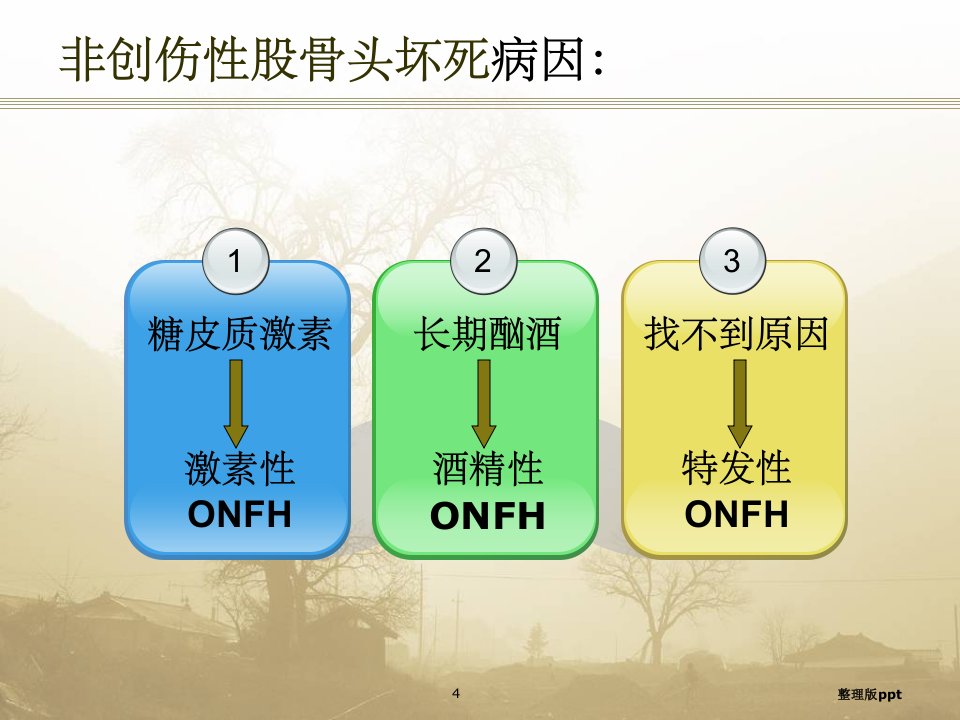 非创伤性股骨头坏死病因:

1
糖皮质激素
激素性
ONFH

2
长期酗酒
酒精性
ONFH

3
找不到原因
特发性
ONFH

4

整理版ppt